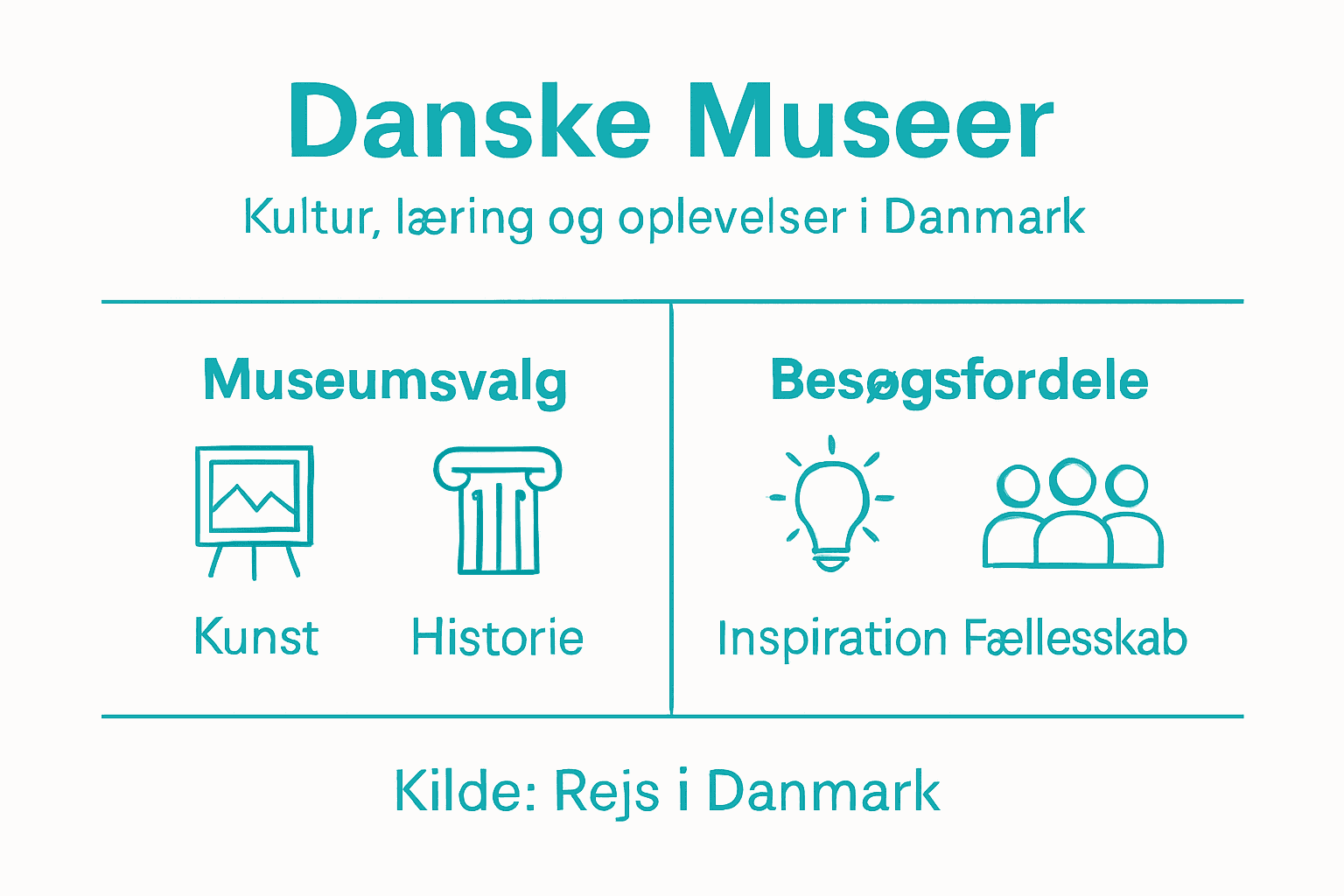 Danske Museer

Kultur, læring og oplevelser i Danmark

Museumsvalg

Kunst

Historie

Besøgsfordele

Inspiration

Fællesskab

Kilde: Rejs i Danmark